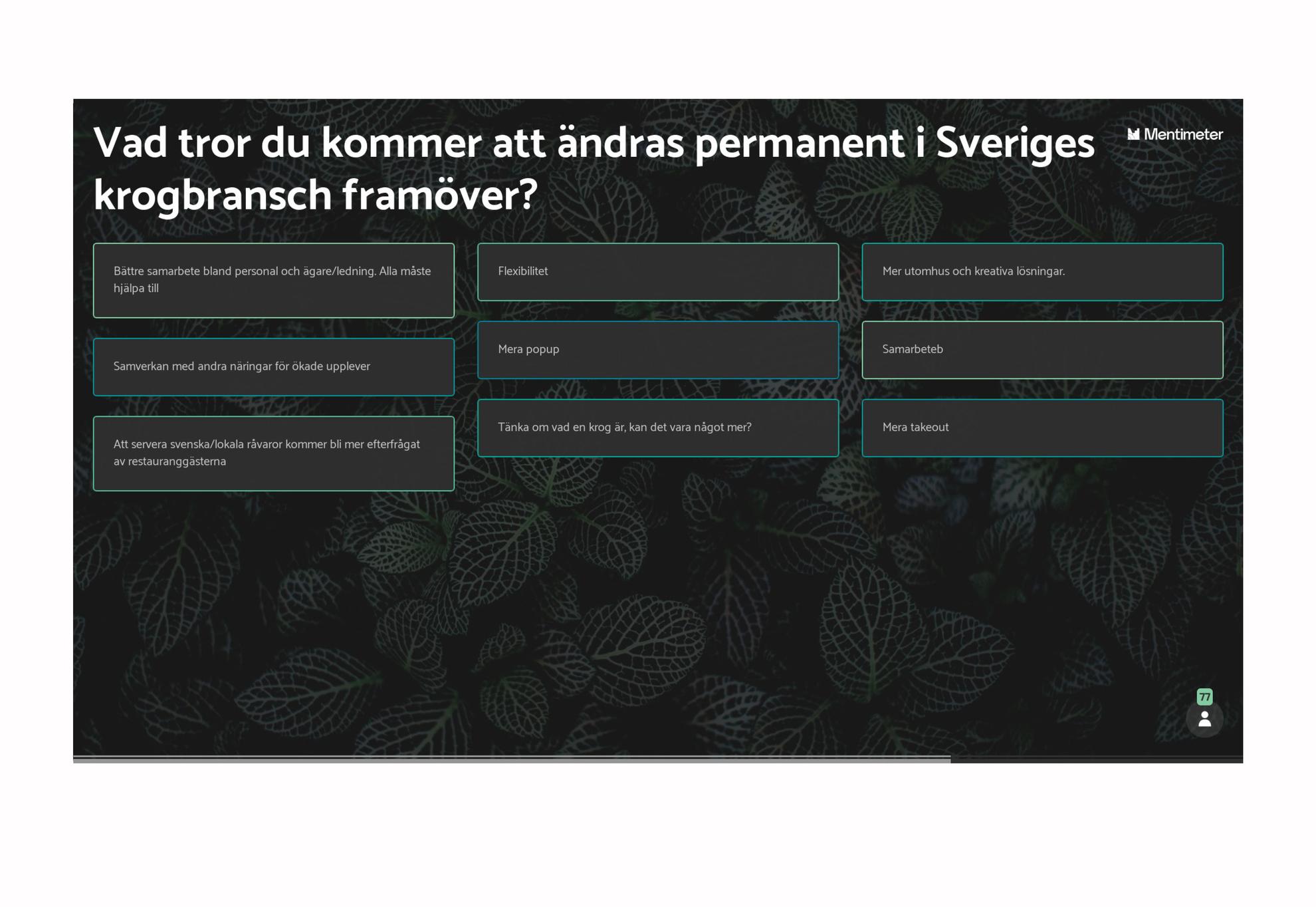 Vad tror du kommer att ändras permanent i Sveriges krogbransch framöver?

Mentimeter

Bättre samarbete bland personal och ägare/ledning. Alla måste hjälpa till

Samverkan med andra näringar för ökade upplever

Att servera svenska/lokala råvaror kommer bli mer efterfrågat av restauranggästerna

Flexibilitet

Mera popup

Tänka om vad en krog är, kan det vara något mer?

Mer utomhus och kreativa lösningar.

Samarbeteb

Mera takeout

77